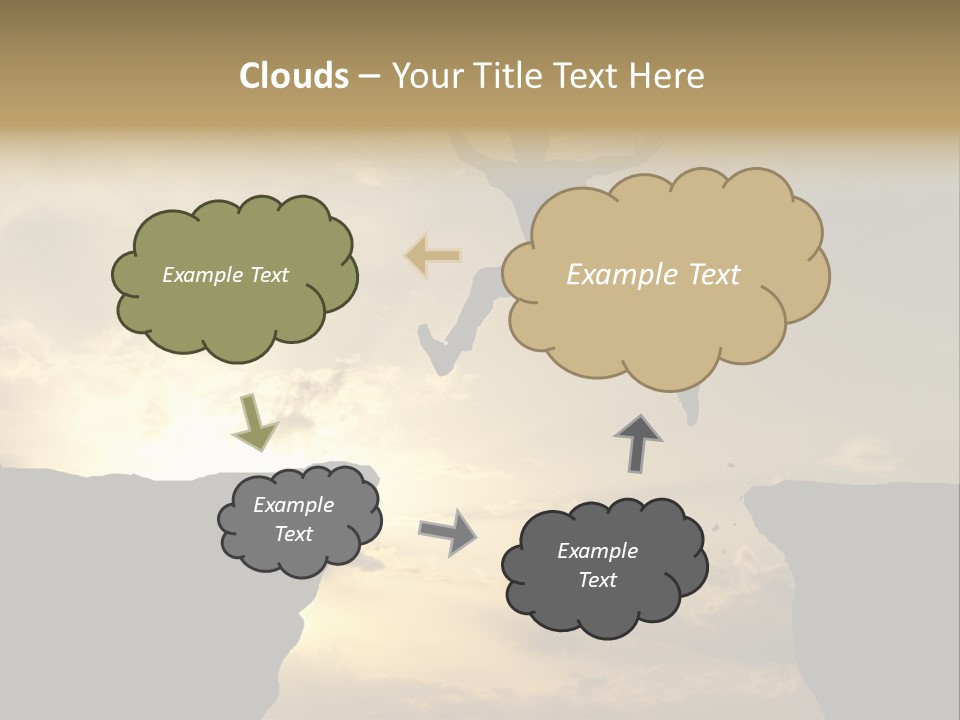 Clouds – Your Title Text Here

Example Text

Example Text

Example Text

Example Text